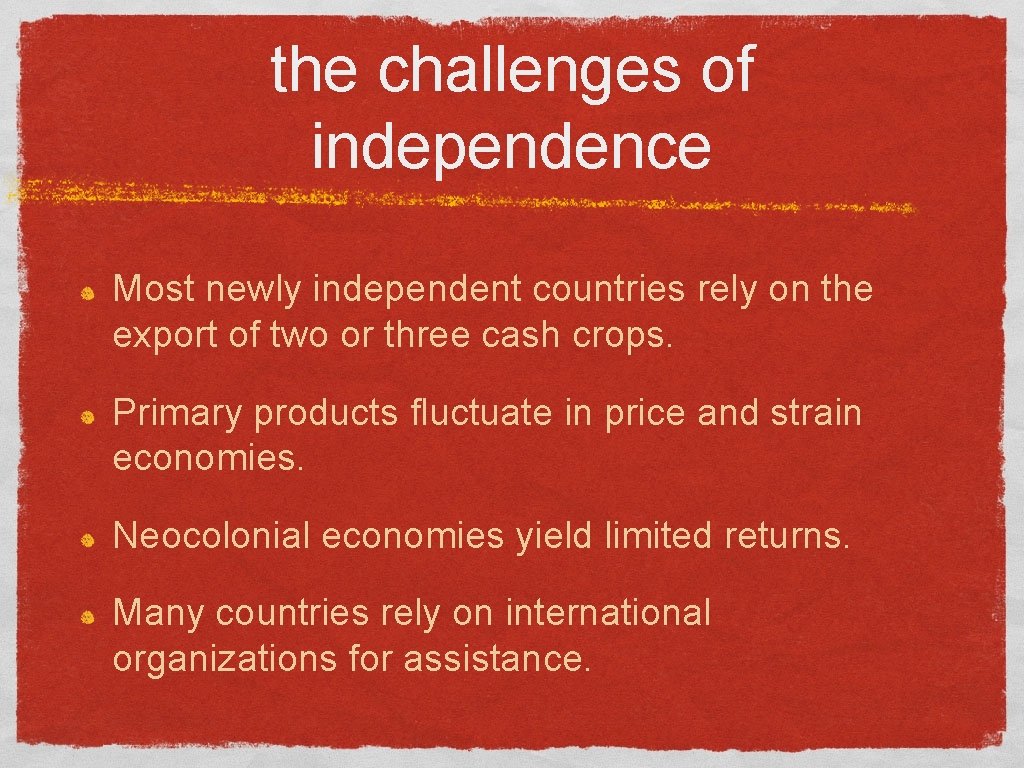 the challenges of independence

Most newly independent countries rely on the export of two or three cash crops.

Primary products fluctuate in price and strain economies.

Neocolonial economies yield limited returns.

Many countries rely on international organizations for assistance.